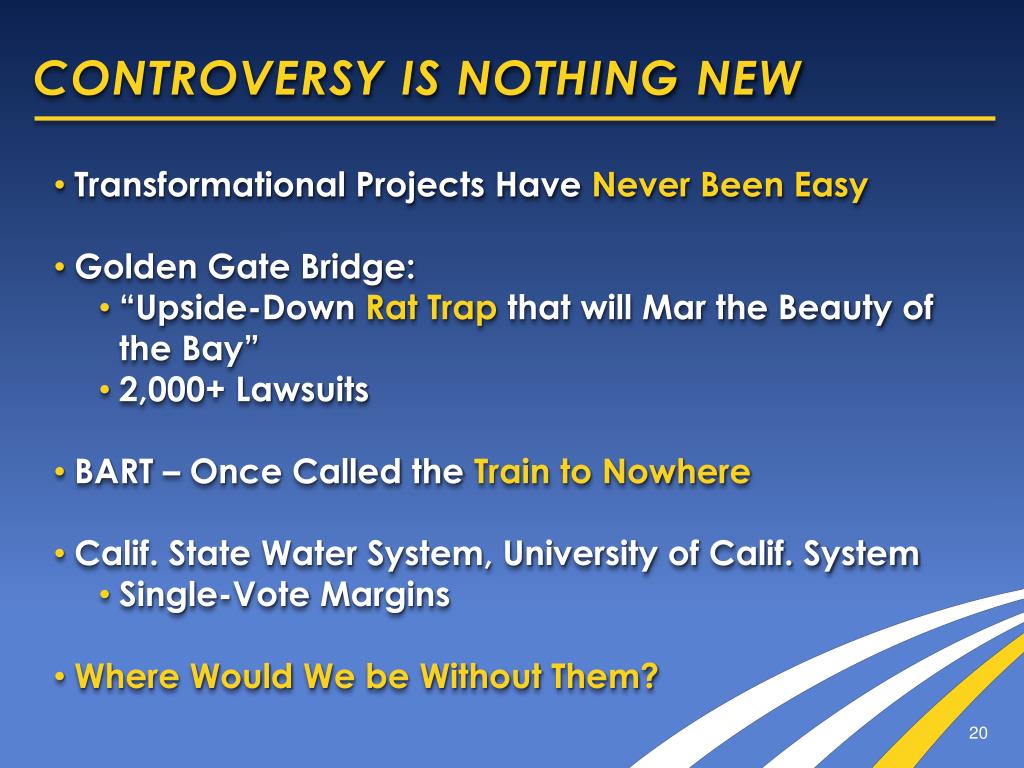 CONTROVERSY IS NOTHING NEW

• Transformational Projects Have Never Been Easy

• Golden Gate Bridge:
• “Upside-Down Rat Trap that will Mar the Beauty of the Bay”
• 2,000+ Lawsuits

• BART – Once Called the Train to Nowhere

• Calif. State Water System, University of Calif. System
• Single-Vote Margins

• Where Would We be Without Them?

20